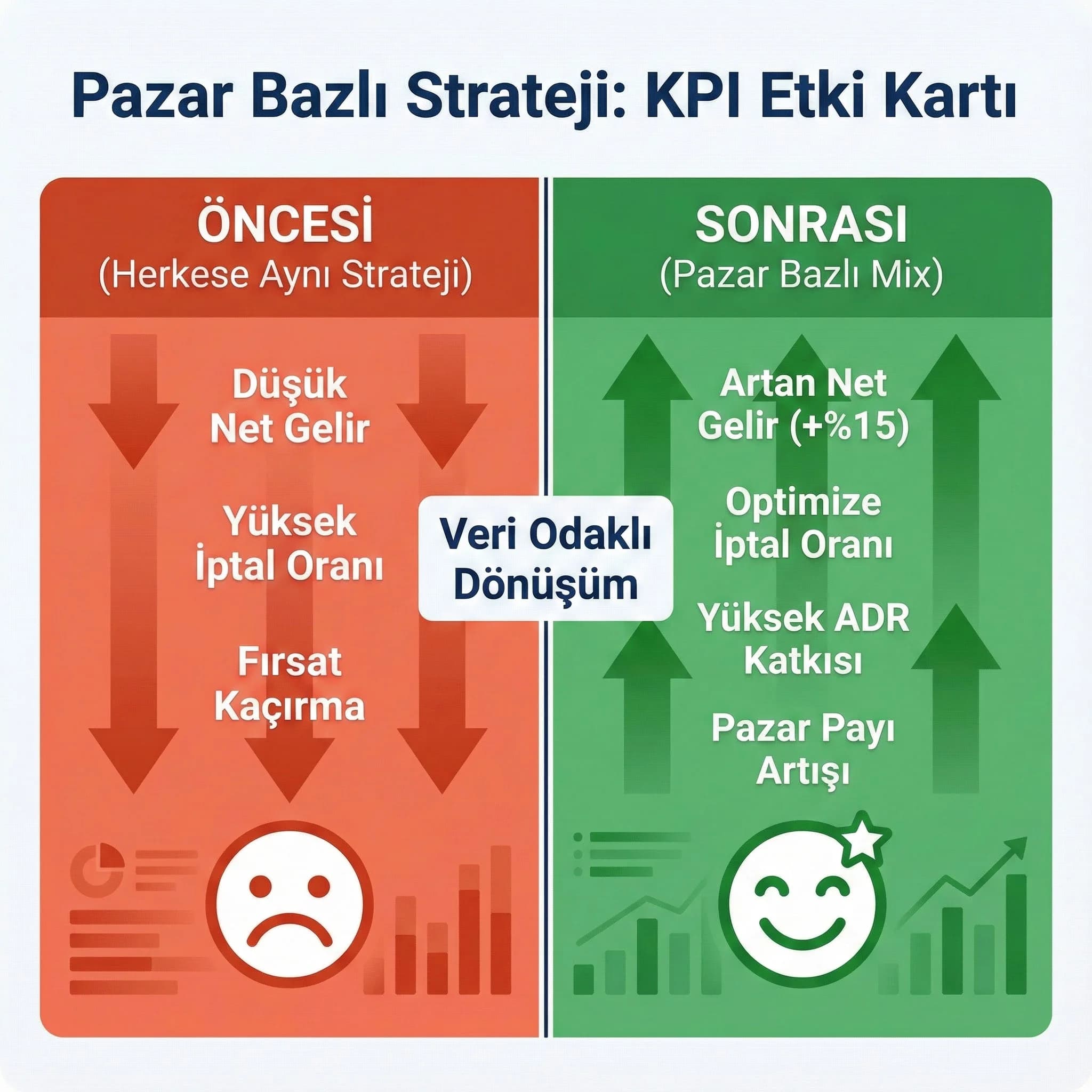 Pazar Bazlı Strateji: KPI Etki Kartı

ÖNCESİ
(Herkese Aynı Strateji)

Düşük Net Gelir

Yüksek İptal Oranı

Fırsat Kaçırma

Veri Odaklı Dönüşüm

SONRASI
(Pazar Bazlı Mix)

Artan Net Gelir (+%15)

Optimize İptal Oranı

Yüksek ADR Katkısı

Pazar Payı Artışı